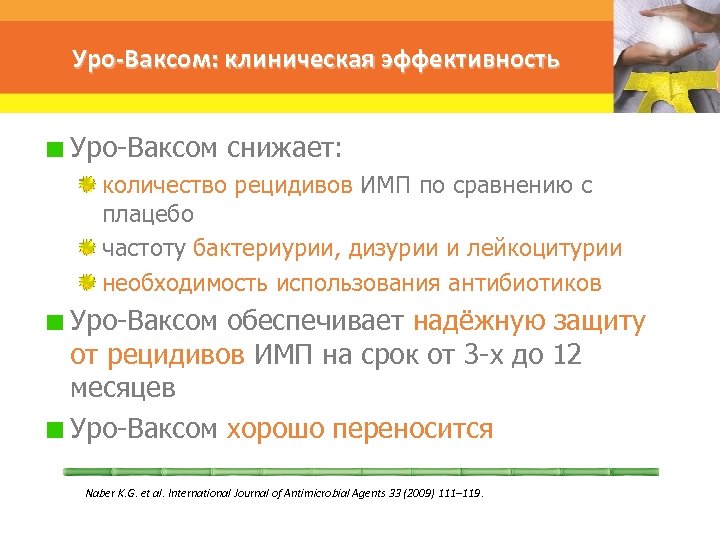 Уро-Ваксом: клиническая эффективность

Уро-Ваксом снижает:

количество рецидивов ИМП по сравнению с плацебо

частоту бактериурии, дизурии и лейкоцитурии

необходимость использования антибиотиков

Уро-Ваксом обеспечивает надёжную защиту от рецидивов ИМП на срок от 3-х до 12 месяцев

Уро-Ваксом хорошо переносится

Naber K.G. et al. International Journal of Antimicrobial Agents 33 (2009) 111–119.